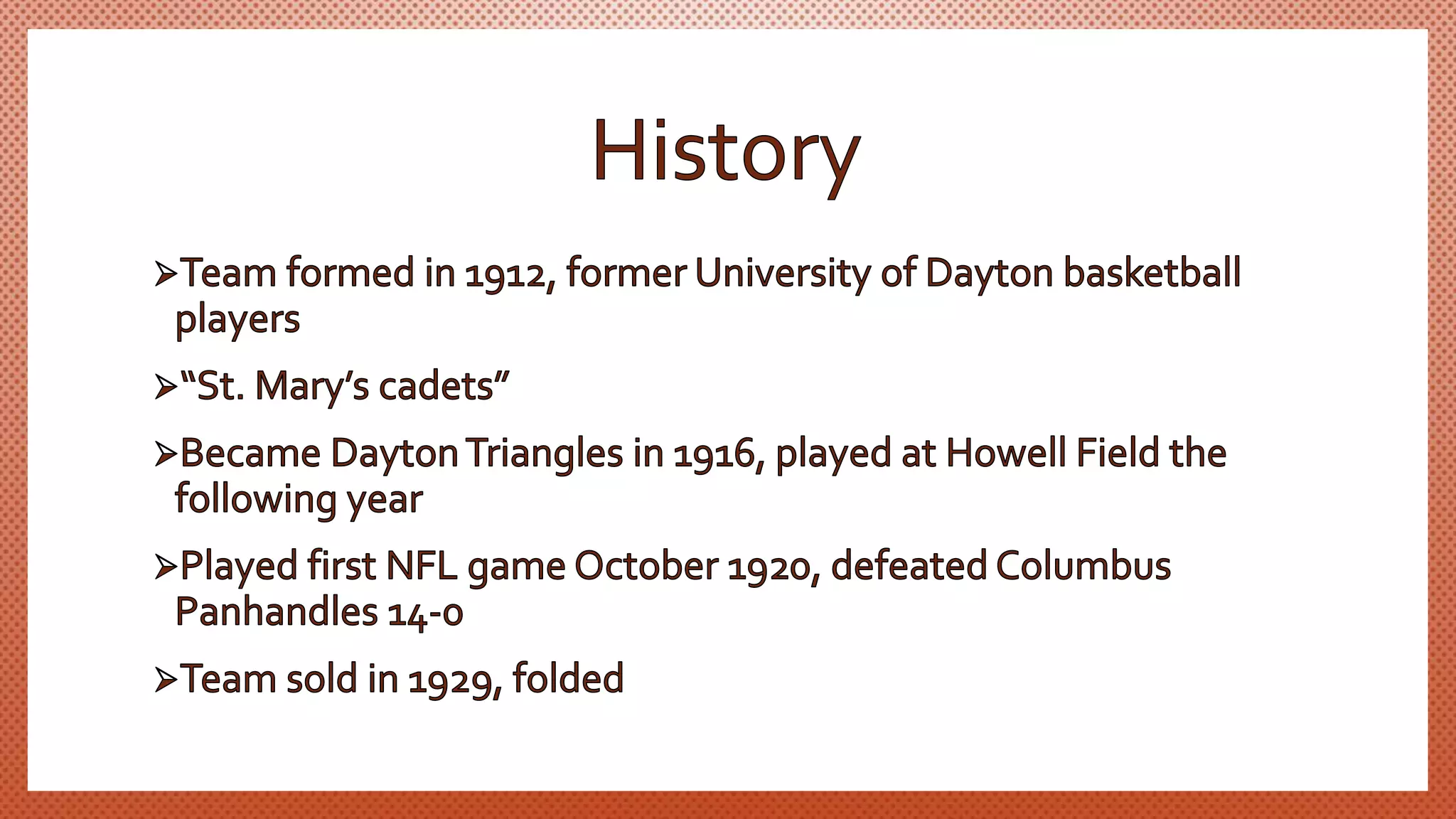 History

➢Team formed in 1912, former University of Dayton basketball players

➢“St. Mary’s cadets”

➢Became Dayton Triangles in 1916, played at Howell Field the following year

➢Played first NFL game October 1920, defeated Columbus Panhandles 14-0

➢Team sold in 1929, folded